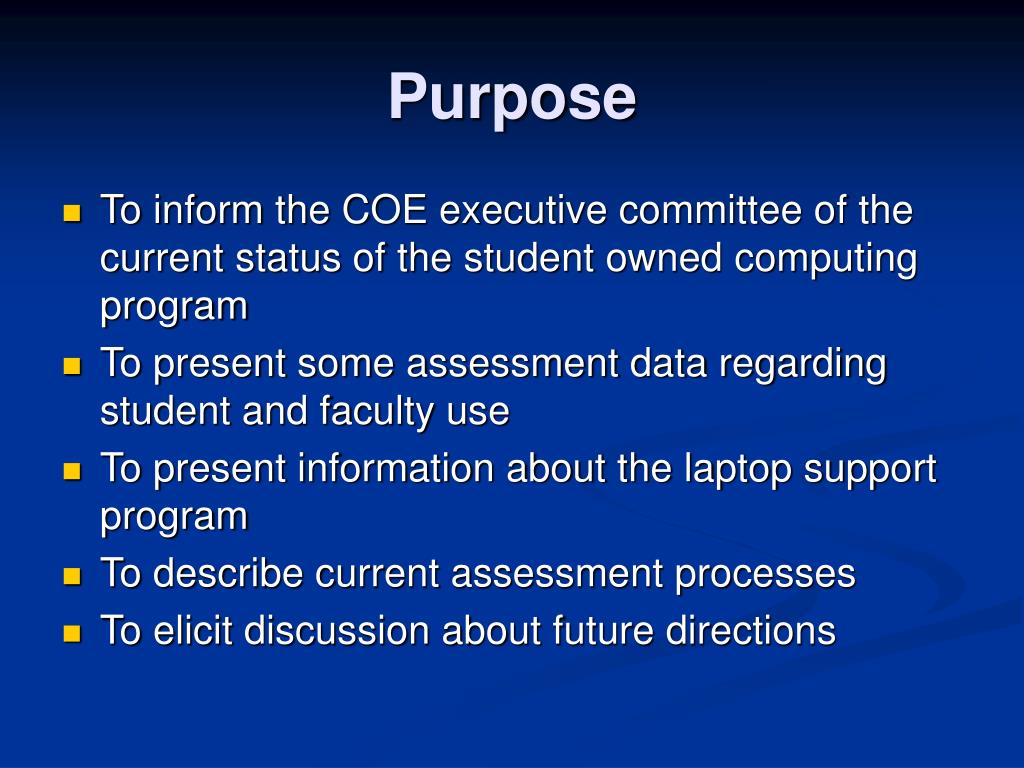 Purpose

- To inform the COE executive committee of the current status of the student owned computing program
- To present some assessment data regarding student and faculty use
- To present information about the laptop support program
- To describe current assessment processes
- To elicit discussion about future directions